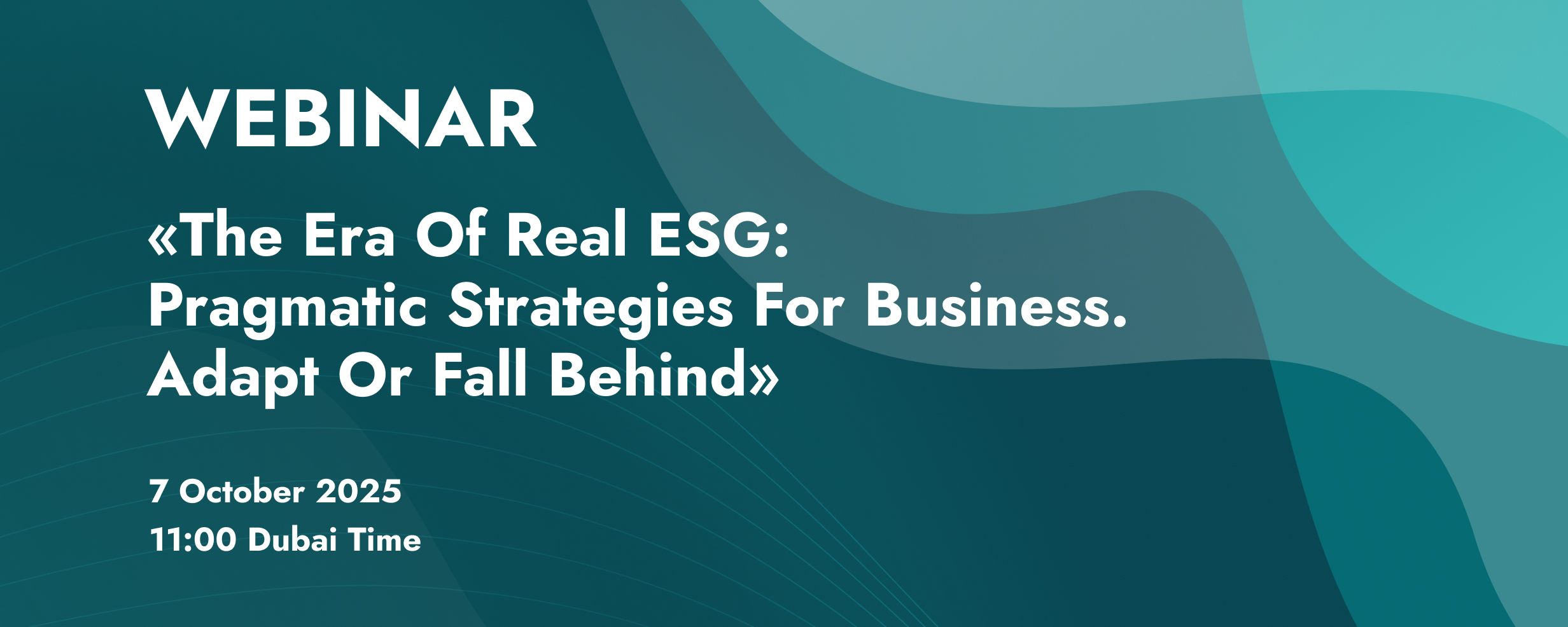 WEBINAR

«The Era Of Real ESG: Pragmatic Strategies For Business. Adapt Or Fall Behind»

7 October 2025
11:00 Dubai Time